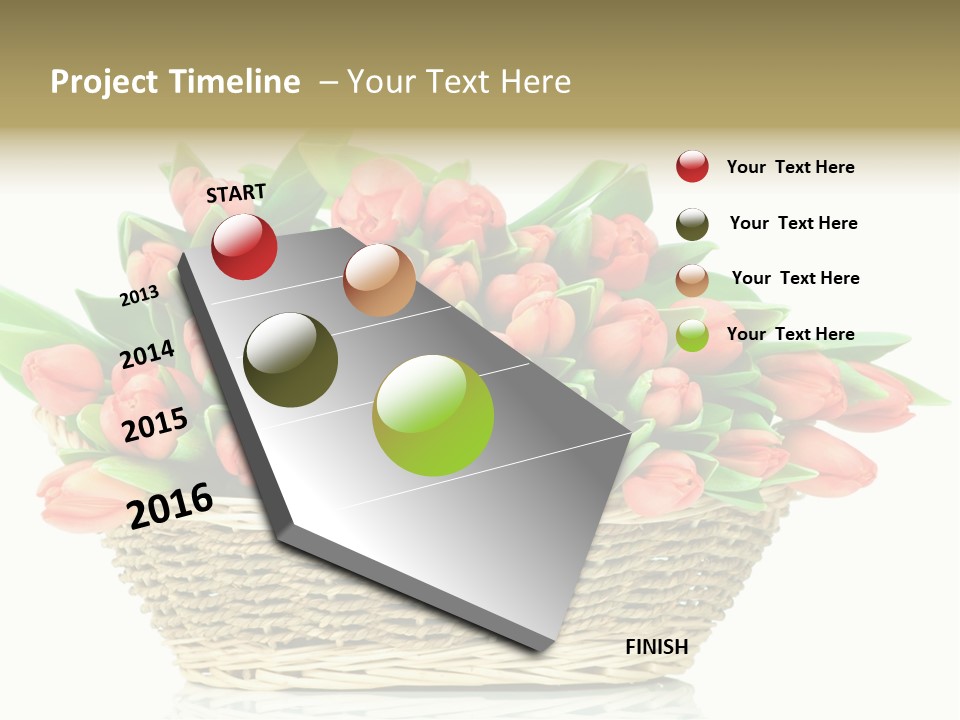 Project Timeline – Your Text Here

START

2013

2014

2015

2016

FINISH

Your Text Here

Your Text Here

Your Text Here

Your Text Here